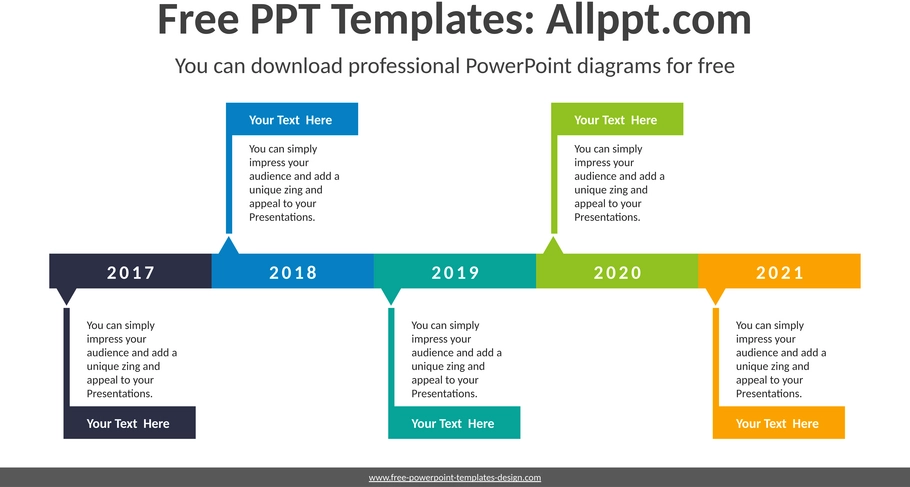 Free PPT Templates: Allppt.com

You can download professional PowerPoint diagrams for free

Your Text Here

You can simply impress your audience and add a unique zing and appeal to your Presentations.

Your Text Here

You can simply impress your audience and add a unique zing and appeal to your Presentations.

2017

2018

2019

2020

2021

You can simply impress your audience and add a unique zing and appeal to your Presentations.

Your Text Here

You can simply impress your audience and add a unique zing and appeal to your Presentations.

Your Text Here

You can simply impress your audience and add a unique zing and appeal to your Presentations.

Your Text Here

www.free-powerpoint-templates-design.com